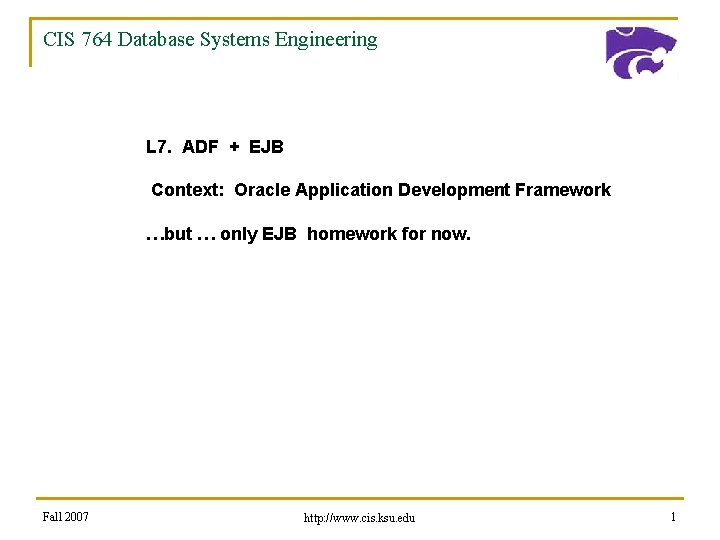 CIS 764 Database Systems Engineering

L7. ADF + EJB

Context: Oracle Application Development Framework

…but … only EJB homework for now.

Fall 2007

http://www.cis.ksu.edu

1